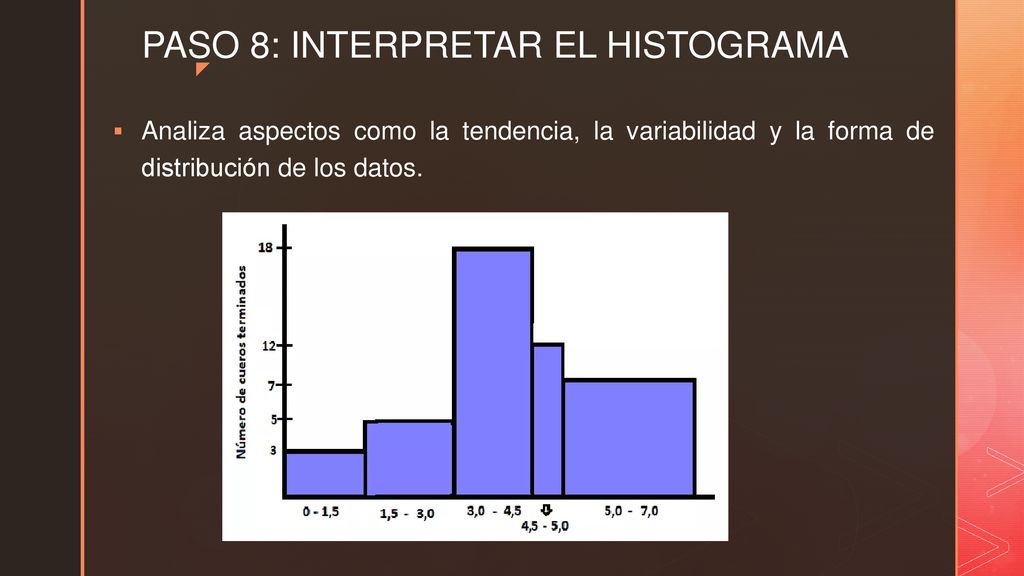 PASO 8: INTERPRETAR EL HISTOGRAMA

Analiza aspectos como la tendencia, la variabilidad y la forma de distribución de los datos.

Número de cueros terminados

18
12
7
5
3

0 - 1,5
1,5 - 3,0
3,0 - 4,5
4,5 - 5,0
5,0 - 7,0